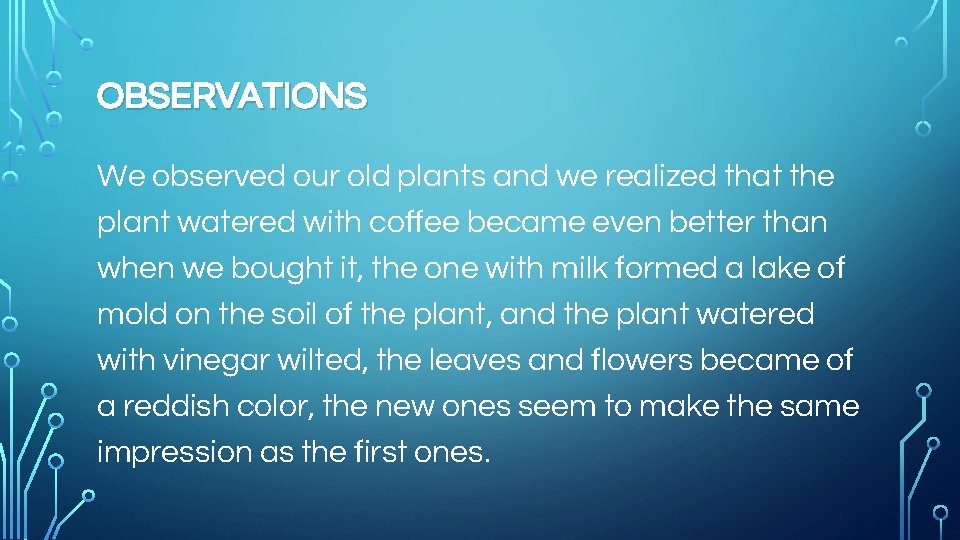 OBSERVATIONS

We observed our old plants and we realized that the plant watered with coffee became even better than when we bought it, the one with milk formed a lake of mold on the soil of the plant, and the plant watered with vinegar wilted, the leaves and flowers became of a reddish color, the new ones seem to make the same impression as the first ones.